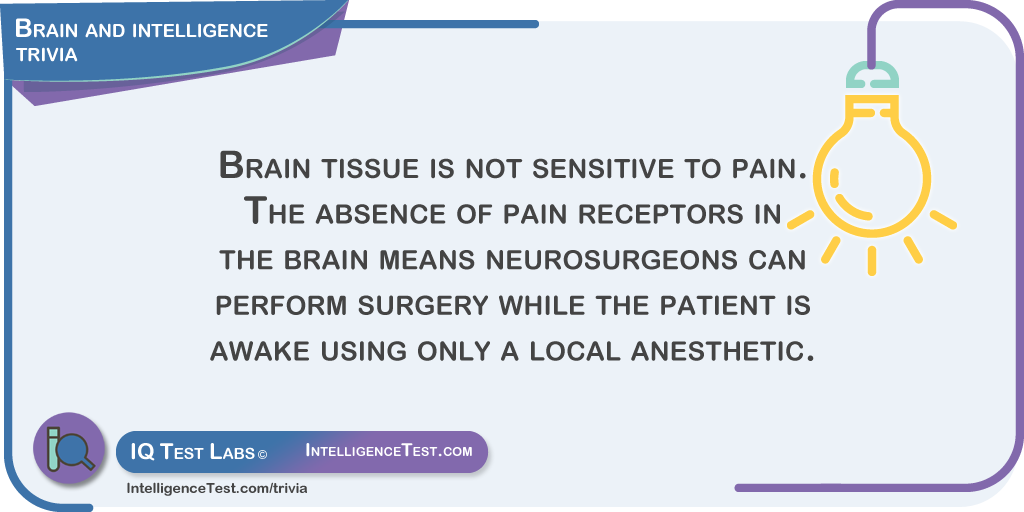 Brain and intelligence trivia

Brain tissue is not sensitive to pain. The absence of pain receptors in the brain means neurosurgeons can perform surgery while the patient is awake using only a local anesthetic.

IQ Test Labs © IntelligenceTest.com

IntelligenceTest.com/trivia